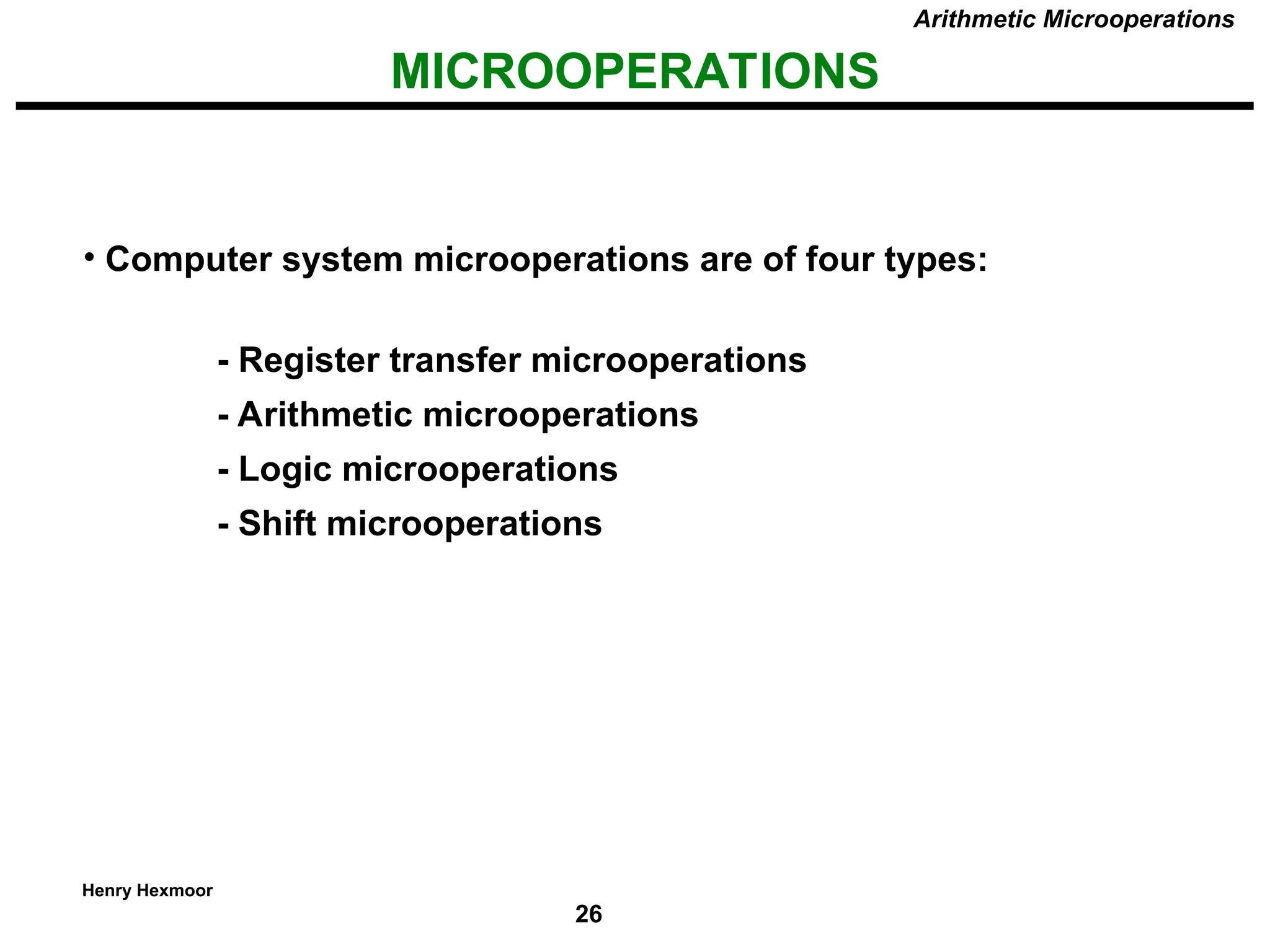 Arithmetic Microoperations

MICROOPERATIONS

• Computer system microoperations are of four types:

- Register transfer microoperations
- Arithmetic microoperations
- Logic microoperations
- Shift microoperations

Henry Hexmoor

26